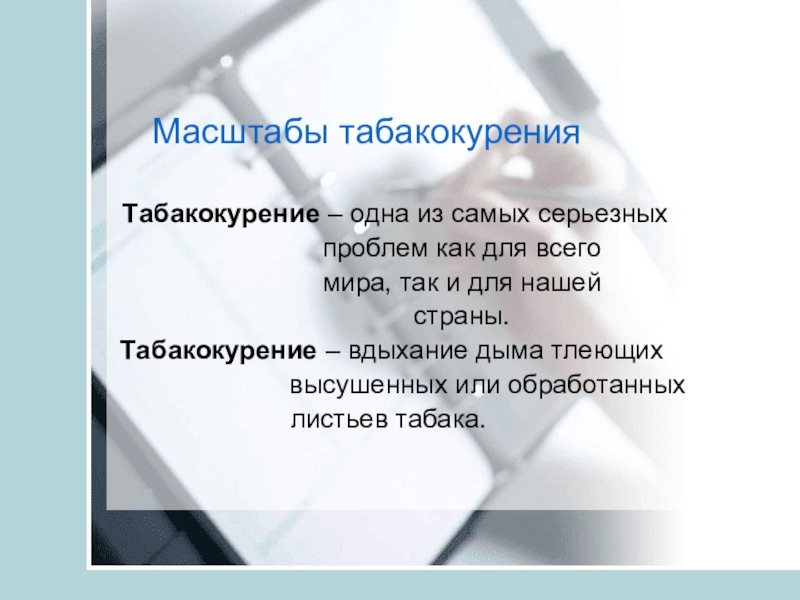 Масштабы табакокурения

Табакокурение – одна из самых серьезных проблем как для всего мира, так и для нашей страны.

Табакокурение – вдыхание дыма тлеющих высушенных или обработанных листьев табака.